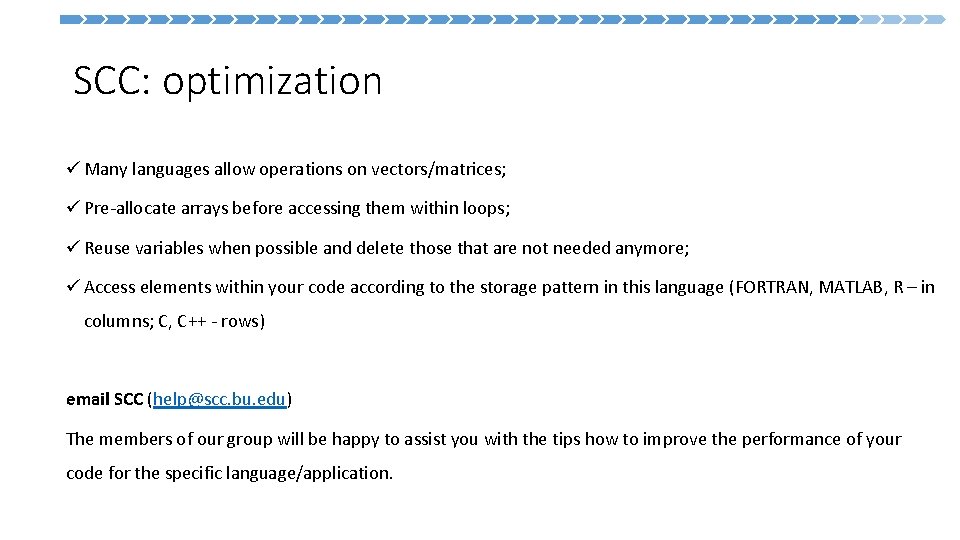 SCC: optimization

✓ Many languages allow operations on vectors/matrices;

✓ Pre-allocate arrays before accessing them within loops;

✓ Reuse variables when possible and delete those that are not needed anymore;

✓ Access elements within your code according to the storage pattern in this language (FORTRAN, MATLAB, R – in columns; C, C++ - rows)

email SCC (help@scc.bu.edu)

The members of our group will be happy to assist you with the tips how to improve the performance of your code for the specific language/application.